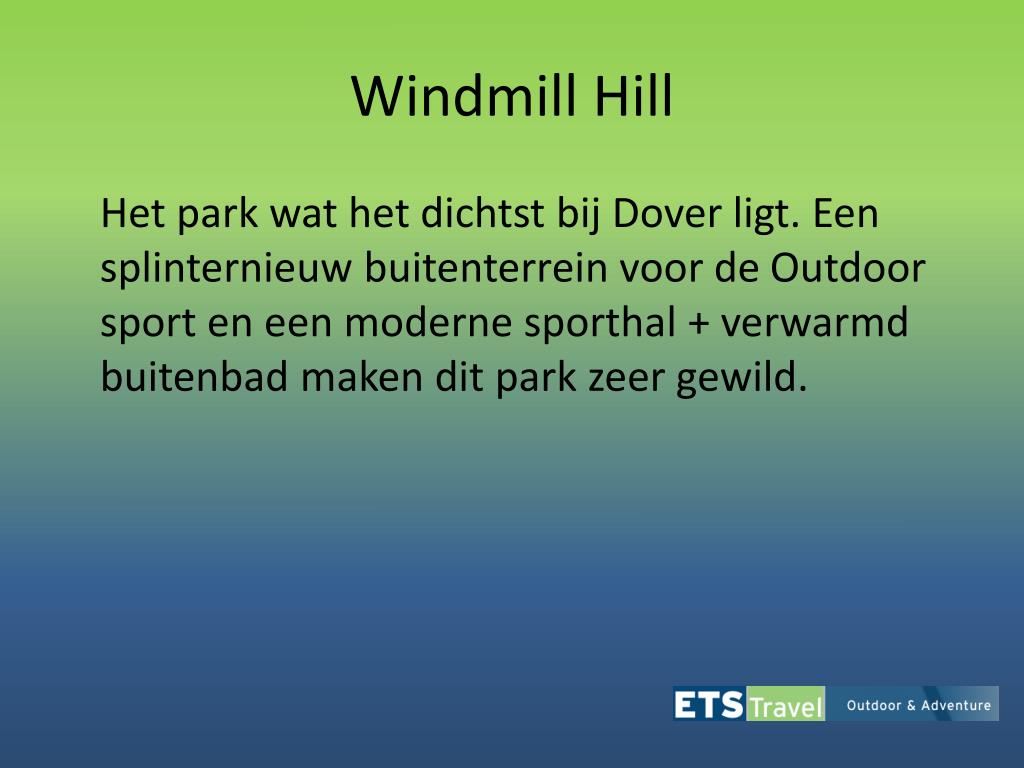 Windmill Hill

Het park wat het dichtst bij Dover ligt. Een splinternieuw buitenterrein voor de Outdoor sport en een moderne sporthal + verwarmd buitenbad maken dit park zeer gewild.

ETS Travel Outdoor & Adventure